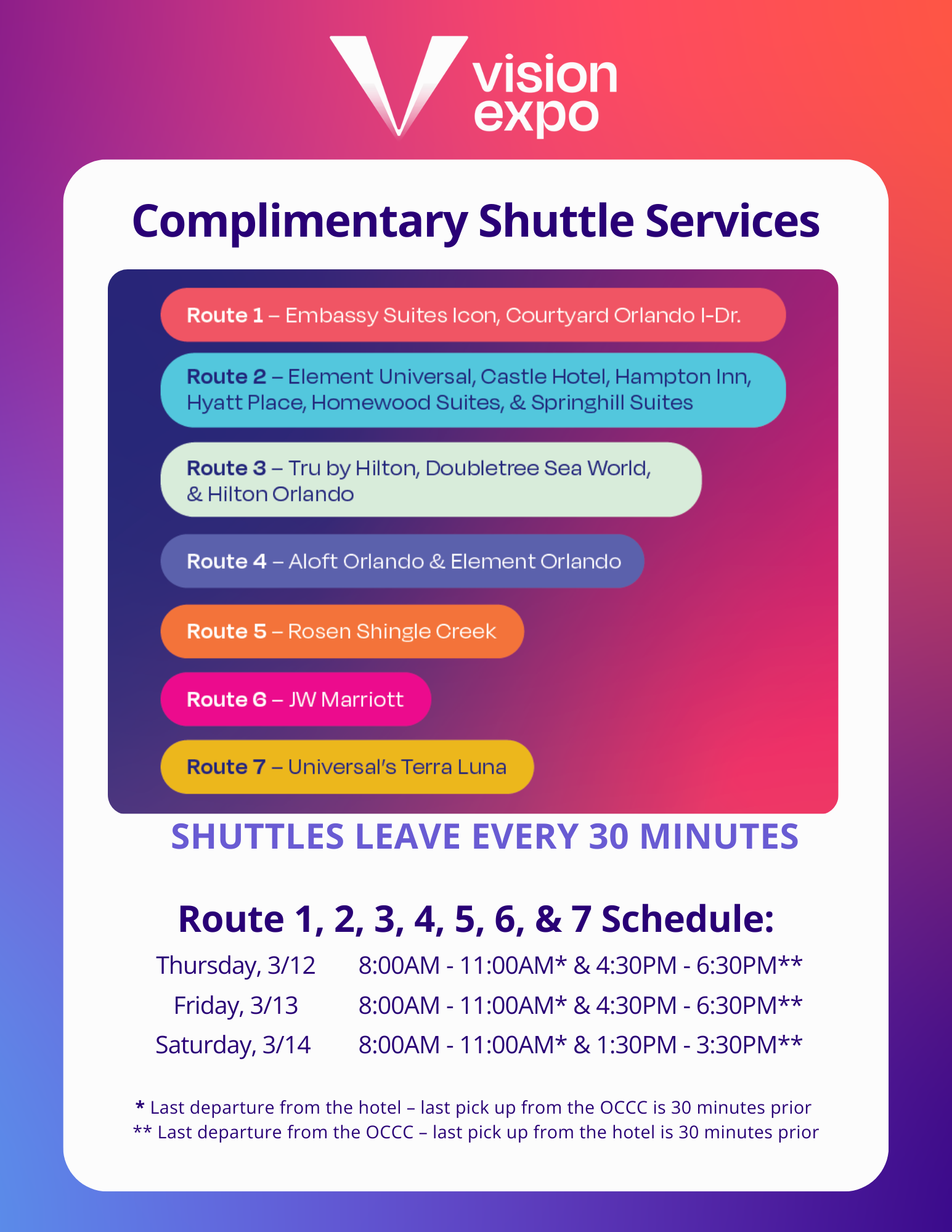 vision expo

Complimentary Shuttle Services

Route 1 – Embassy Suites Icon, Courtyard Orlando I-Dr.

Route 2 – Element Universal, Castle Hotel, Hampton Inn, Hyatt Place, Homewood Suites, & Springhill Suites

Route 3 – Tru by Hilton, Doubletree Sea World, & Hilton Orlando

Route 4 – Aloft Orlando & Element Orlando

Route 5 – Rosen Shingle Creek

Route 6 – JW Marriott

Route 7 – Universal's Terra Luna

SHUTTLES LEAVE EVERY 30 MINUTES

Route 1, 2, 3, 4, 5, 6, & 7 Schedule:

| Thursday, 3/12 | 8:00AM - 11:00AM* & 4:30PM - 6:30PM** |
|---|---|
| Friday, 3/13 | 8:00AM - 11:00AM* & 4:30PM - 6:30PM** |
| Saturday, 3/14 | 8:00AM - 11:00AM* & 1:30PM - 3:30PM** |

* Last departure from the hotel – last pick up from the OCCC is 30 minutes prior
** Last departure from the OCCC – last pick up from the hotel is 30 minutes prior